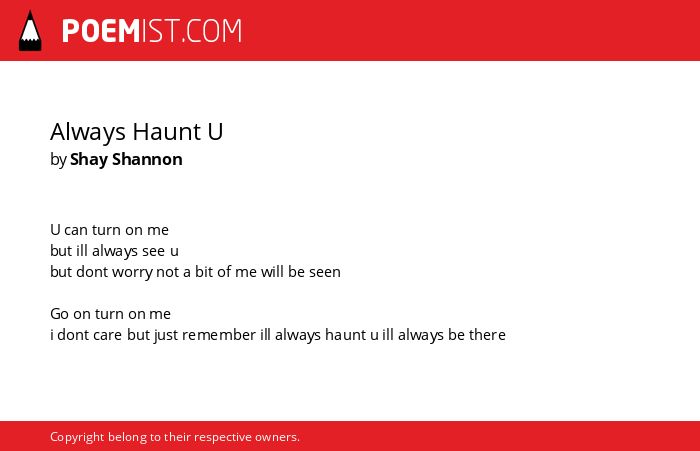 POEMIST.COM

Always Haunt U
by Shay Shannon

U can turn on me
but ill always see u
but dont worry not a bit of me will be seen

Go on turn on me
i dont care but just remember ill always haunt u ill always be there

Copyright belong to their respective owners.